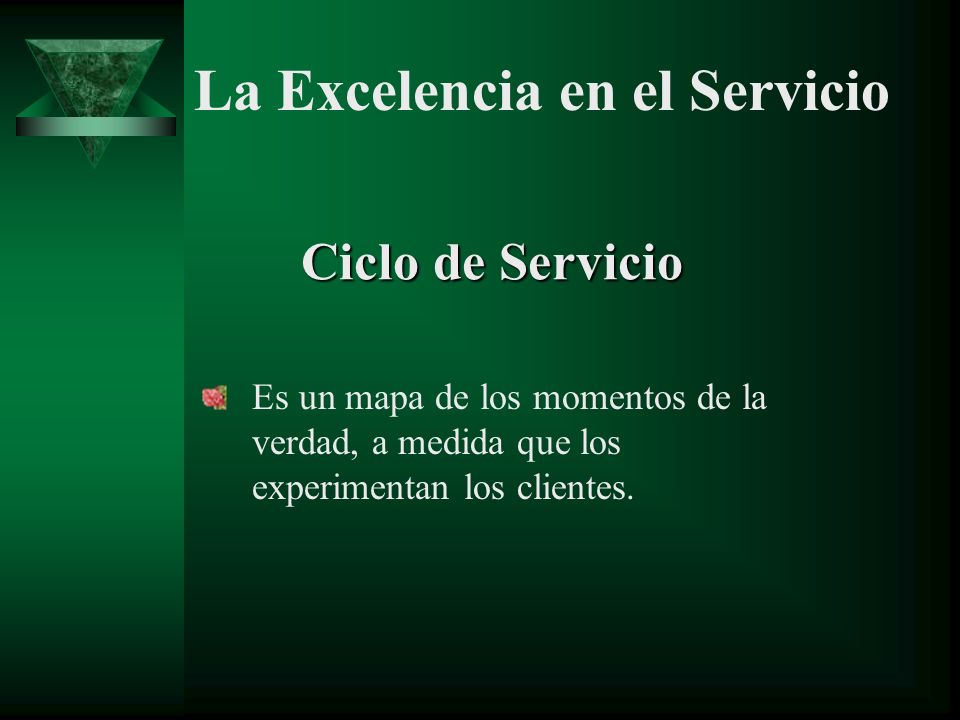 La Excelencia en el Servicio

Ciclo de Servicio

Es un mapa de los momentos de la verdad, a medida que los experimentan los clientes.